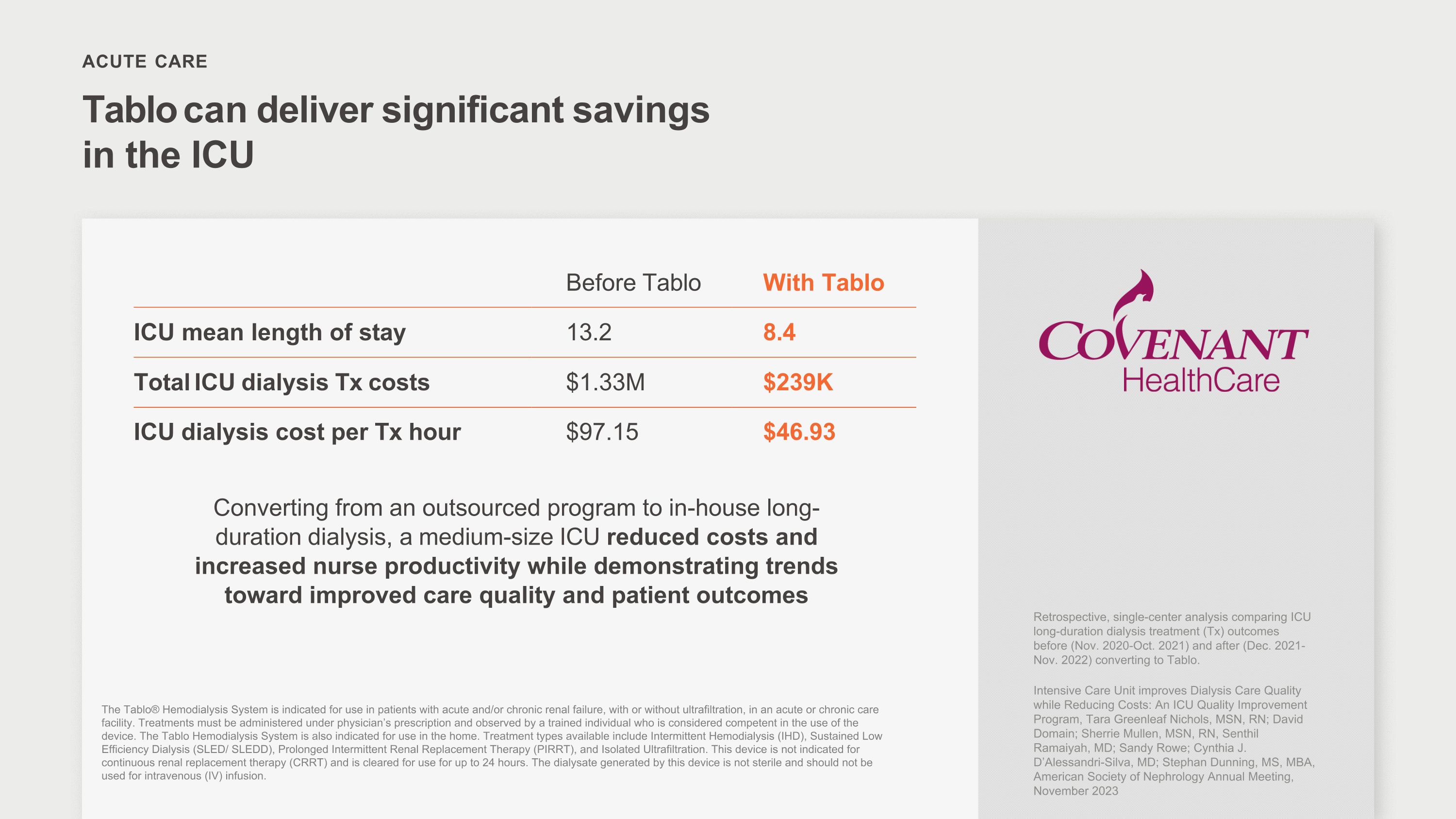 ACUTE CARE

Tablo can deliver significant savings in the ICU

| | Before Tablo | With Tablo |
|---|---|---|
| ICU mean length of stay | 13.2 | 8.4 |
| Total ICU dialysis Tx costs | \$1.33M | \$239K |
| ICU dialysis cost per Tx hour | \$97.15 | \$46.93 |

Converting from an outsourced program to in-house long-duration dialysis, a medium-size ICU reduced costs and increased nurse productivity while demonstrating trends toward improved care quality and patient outcomes

The Tablo® Hemodialysis System is indicated for use in patients with acute and/or chronic renal failure, with or without ultrafiltration, in an acute or chronic care facility. Treatments must be administered under physician's prescription and observed by a trained individual who is considered competent in the use of the device. The Tablo Hemodialysis System is also indicated for use in the home. Treatment types available include Intermittent Hemodialysis (IHD), Sustained Low Efficiency Dialysis (SLED/ SLEDD), Prolonged Intermittent Renal Replacement Therapy (PIRRT), and Isolated Ultrafiltration. This device is not indicated for continuous renal replacement therapy (CRRT) and is cleared for use for up to 24 hours. The dialysate generated by this device is not sterile and should not be used for intravenous (IV) infusion.

COVENANT HealthCare

Retrospective, single-center analysis comparing ICU long-duration dialysis treatment (Tx) outcomes before (Nov. 2020-Oct. 2021) and after (Dec. 2021-Nov. 2022) converting to Tablo.

Intensive Care Unit improves Dialysis Care Quality while Reducing Costs: An ICU Quality Improvement Program, Tara Greenleaf Nichols, MSN, RN; David Domain; Sherrie Mullen, MSN, RN, Senthil Ramaiyah, MD; Sandy Rowe; Cynthia J. D'Alessandri-Silva, MD; Stephan Dunning, MS, MBA, American Society of Nephrology Annual Meeting, November 2023